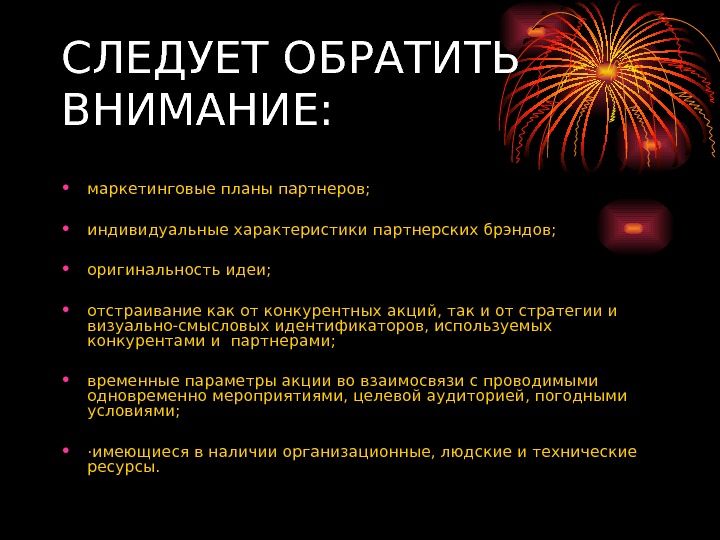 СЛЕДУЕТ ОБРАТИТЬ ВНИМАНИЕ:

• маркетинговые планы партнеров;

• индивидуальные характеристики партнерских брэндов;

• оригинальность идеи;

• отстраивание как от конкурентных акций, так и от стратегии и визуально-смысловых идентификаторов, используемых конкурентами и партнерами;

• временные параметры акции во взаимосвязи с проводимыми одновременно мероприятиями, целевой аудиторией, погодными условиями;

• ·имеющиеся в наличии организационные, людские и технические ресурсы.